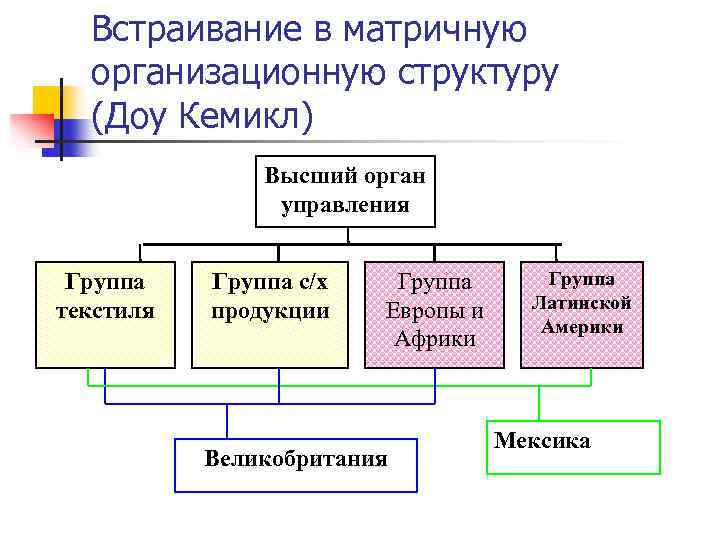 Встраивание в матричную организационную структуру (Доу Кемикл)

Высший орган управления

Группа текстиля

Группа с/х продукции

Группа Европы и Африки

Группа Латинской Америки

Великобритания

Мексика